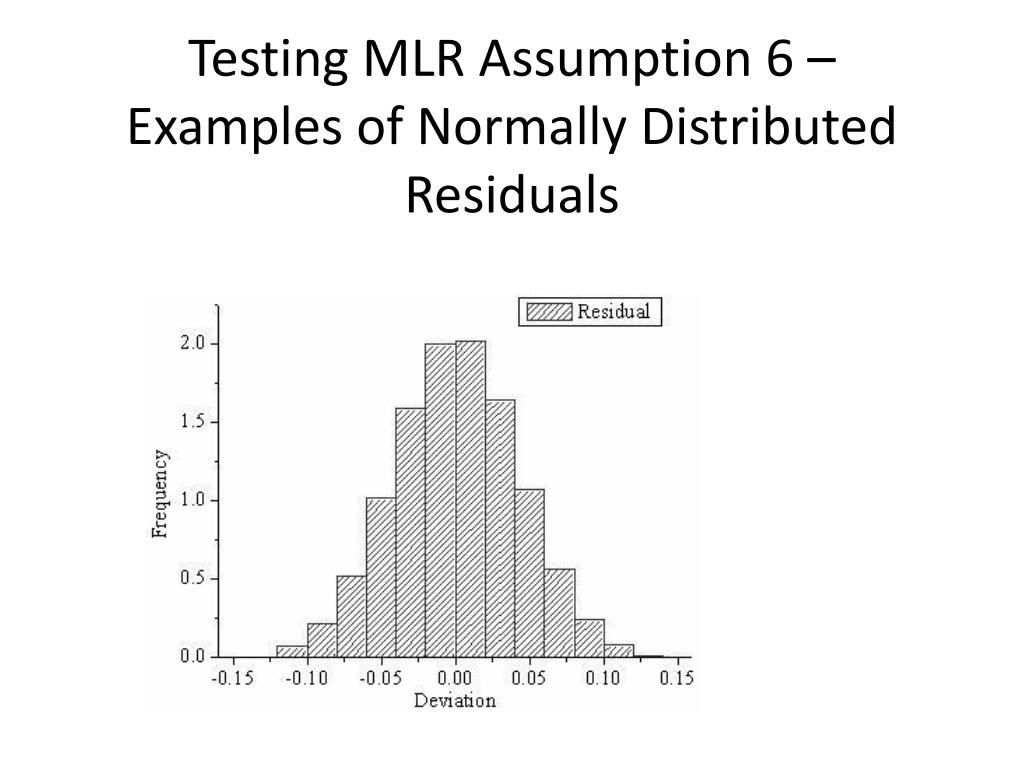 Testing MLR Assumption 6 – Examples of Normally Distributed Residuals

Residual

2.0
1.5
1.0
0.5
0.0

Frequency

-0.15
-0.10
-0.05
0.00
0.05
0.10
0.15

Deviation